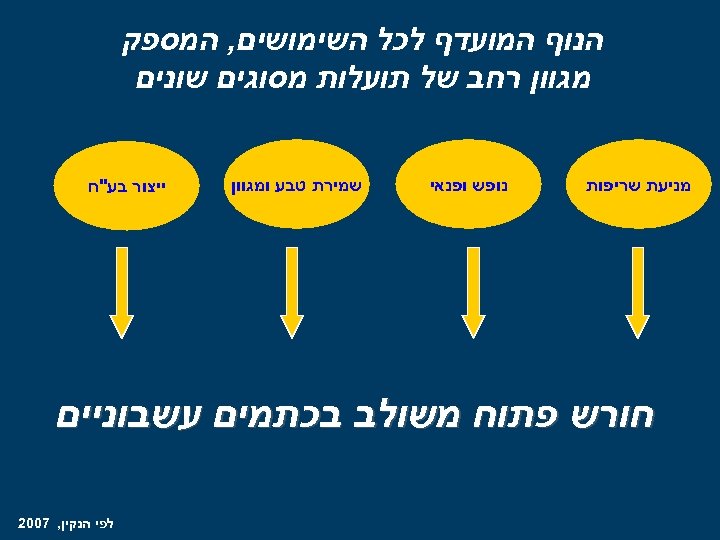 הנוף המועדף לכל השימושים, המספק
מגוון רחב של תועלות מסוגים שונים

מניעת שריפות

נופש ופנאי

שמירת טבע ומגוון

ייצור בע"ח

חורש פתוח משולב בכתמים עשבוניים

לפי הנקין, 2007